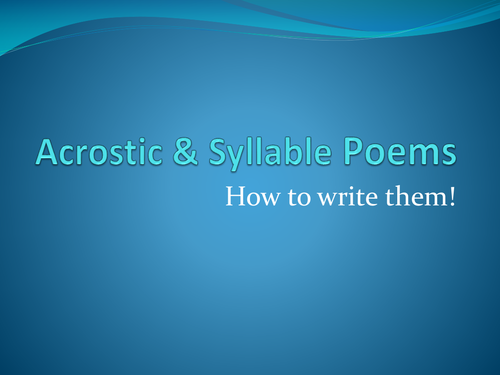 Acrostic & Syllable Poems

How to write them!